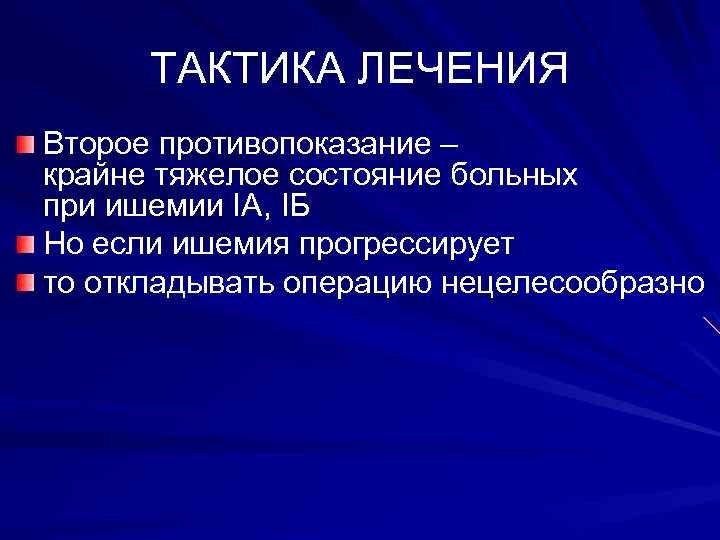 ТАКТИКА ЛЕЧЕНИЯ

Второе противопоказание – крайне тяжелое состояние больных при ишемии IА, IБ

Но если ишемия прогрессирует

то откладывать операцию нецелесообразно